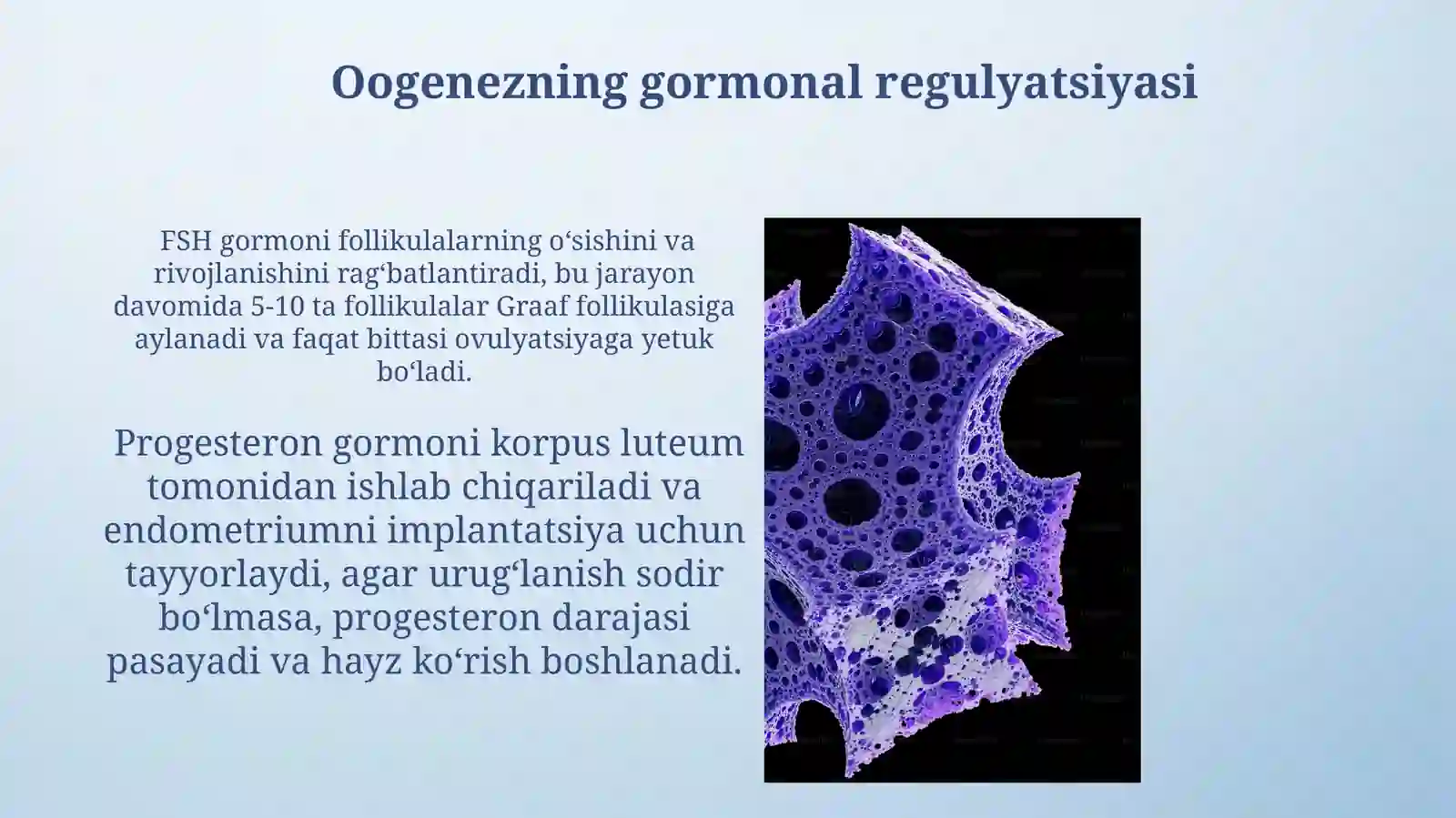 Oogenezning gormonal regulyatsiyasi

FSH gormoni follikulalarning o‘sishini va rivojlanishini rag‘batlantiradi, bu jarayon davomida 5-10 ta follikulalar Graaf follikulasiga aylanadi va faqat bittasi ovulyatsiyaga yetuk bo‘ladi.

Progesteron gormoni korpus luteum tomonidan ishlab chiqariladi va endometriumni implantatsiya uchun tayyorlaydi, agar urug‘lanish sodir bo‘lmasa, progesteron darajasi pasayadi va hayz ko‘rish boshlanadi.